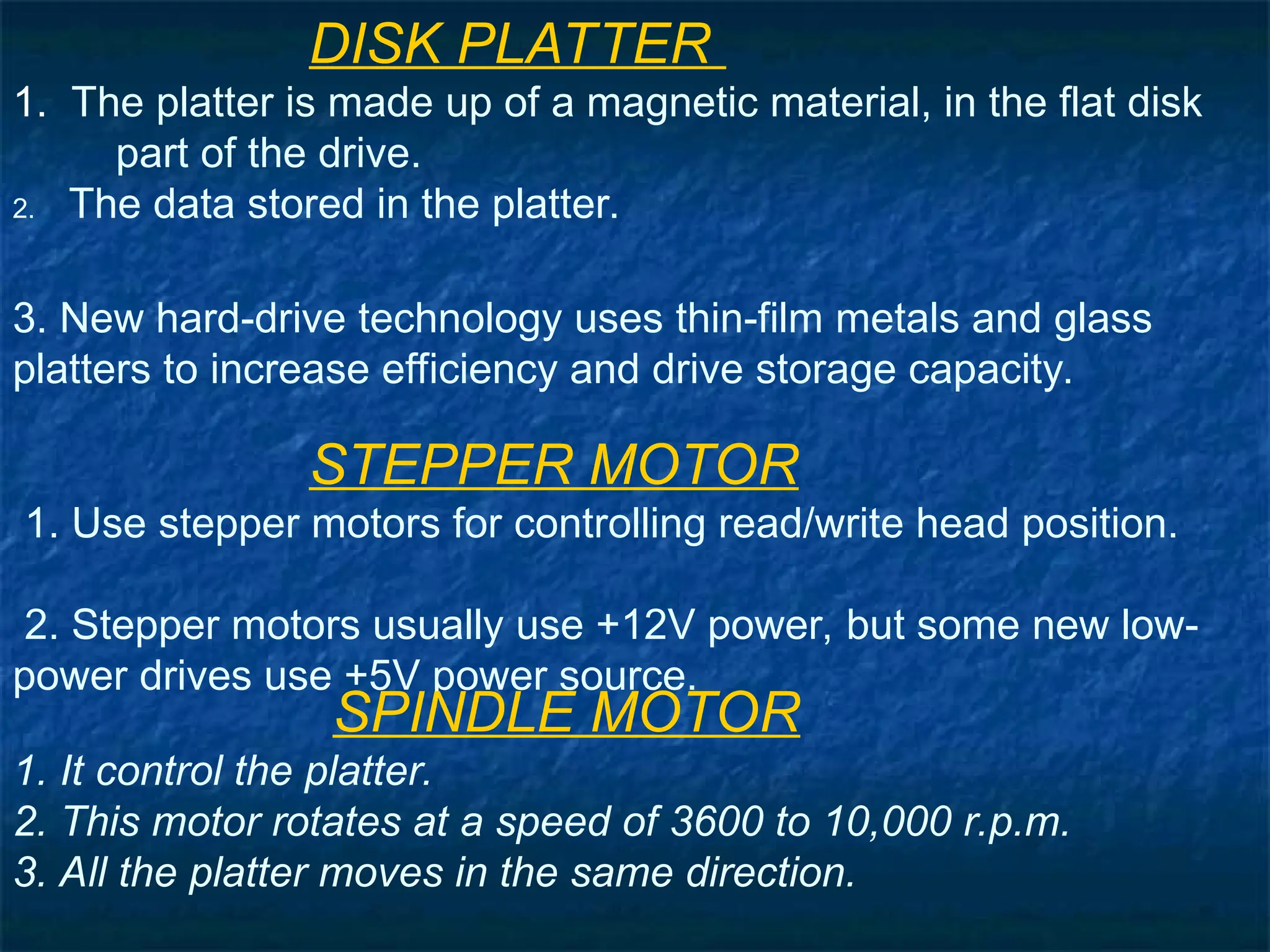 DISK PLATTER

1. The platter is made up of a magnetic material, in the flat disk part of the drive.

2. The data stored in the platter.

3. New hard-drive technology uses thin-film metals and glass platters to increase efficiency and drive storage capacity.

STEPPER MOTOR

1. Use stepper motors for controlling read/write head position.

2. Stepper motors usually use +12V power, but some new low-power drives use +5V power source.

SPINDLE MOTOR

1. It control the platter.
2. This motor rotates at a speed of 3600 to 10,000 r.p.m.
3. All the platter moves in the same direction.